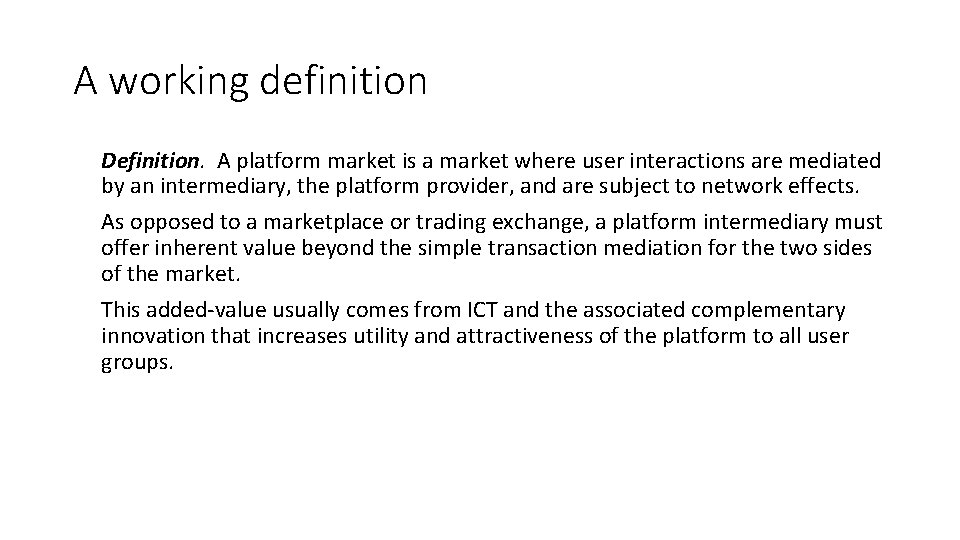 A working definition

Definition. A platform market is a market where user interactions are mediated by an intermediary, the platform provider, and are subject to network effects.

As opposed to a marketplace or trading exchange, a platform intermediary must offer inherent value beyond the simple transaction mediation for the two sides of the market.

This added-value usually comes from ICT and the associated complementary innovation that increases utility and attractiveness of the platform to all user groups.